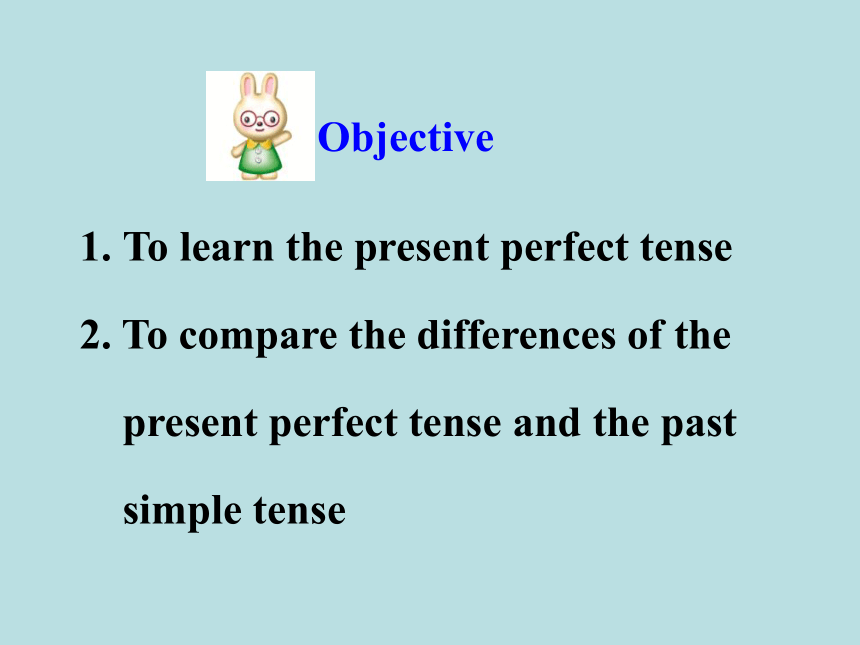 Objective

1. To learn the present perfect tense

2. To compare the differences of the present perfect tense and the past simple tense